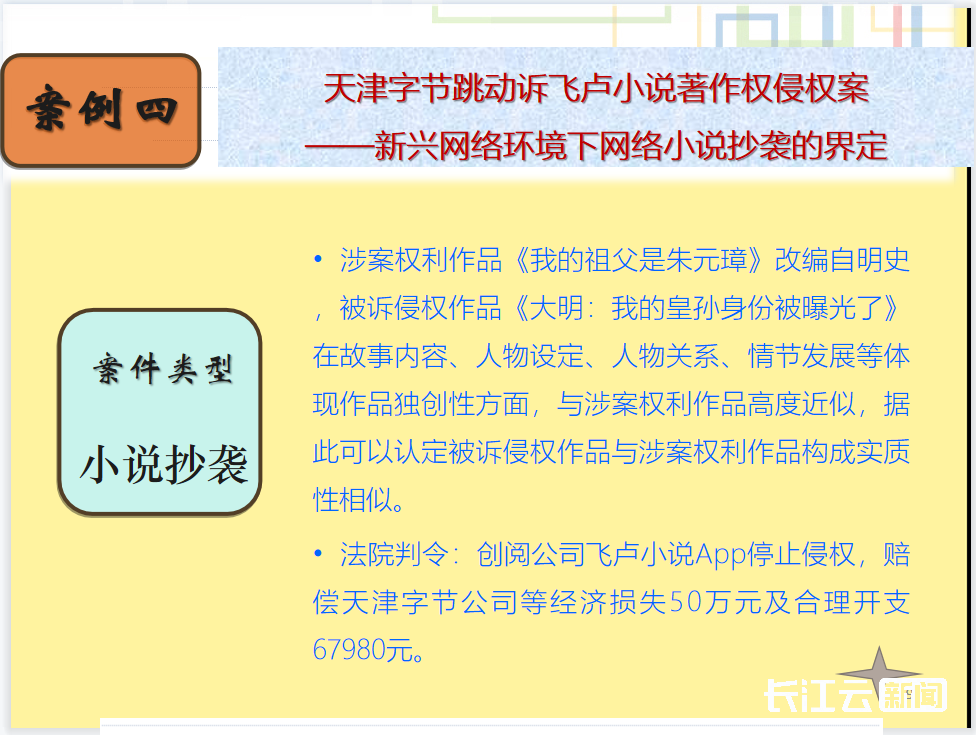 案例四

天津字节跳动诉飞卢小说著作权侵权案
——新兴网络环境下网络小说抄袭的界定

案件类型

小说抄袭

• 涉案权利作品《我的祖父是朱元璋》改编自明史，被诉侵权作品《大明：我的皇孙身份被曝光了》在故事内容、人物设定、人物关系、情节发展等体现作品独创性方面，与涉案权利作品高度近似，据此可以认定被诉侵权作品与涉案权利作品构成实质性相似。

• 法院判令：创阅公司飞卢小说App停止侵权，赔偿天津字节公司等经济损失50万元及合理开支67980元。

长江云新闻